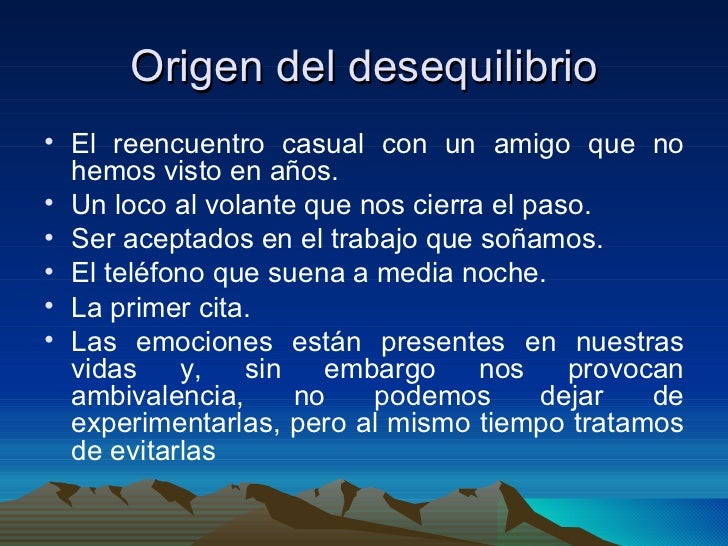 Origen del desequilibrio

• El reencuentro casual con un amigo que no hemos visto en años.
• Un loco al volante que nos cierra el paso.
• Ser aceptados en el trabajo que soñamos.
• El teléfono que suena a media noche.
• La primer cita.
• Las emociones están presentes en nuestras vidas y, sin embargo nos provocan ambivalencia, no podemos dejar de experimentarlas, pero al mismo tiempo tratamos de evitarlas